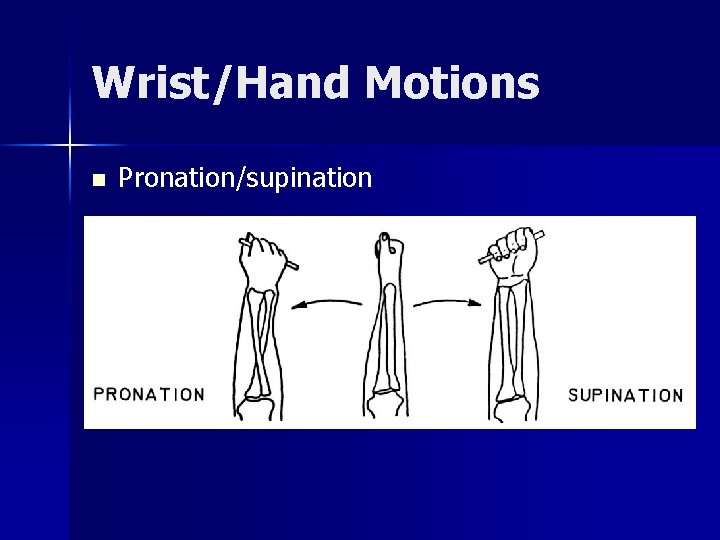 Wrist/Hand Motions

Pronation/supination

PRONATION

SUPINATION